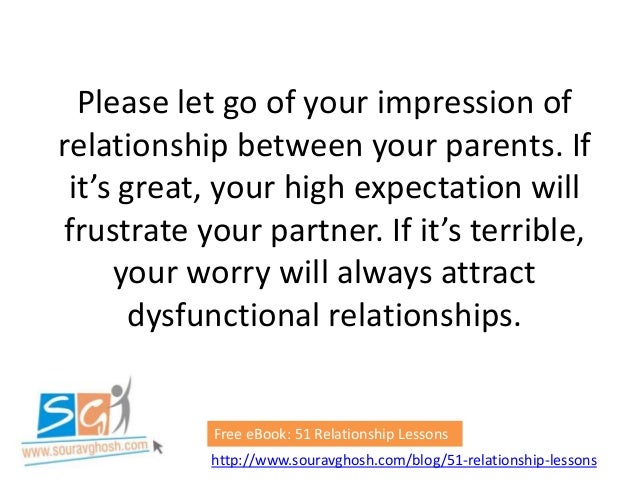 Please let go of your impression of relationship between your parents. If it's great, your high expectation will frustrate your partner. If it's terrible, your worry will always attract dysfunctional relationships.

SG
www.souravghosh.com

Free eBook: 51 Relationship Lessons
http://www.souravghosh.com/blog/51-relationship-lessons